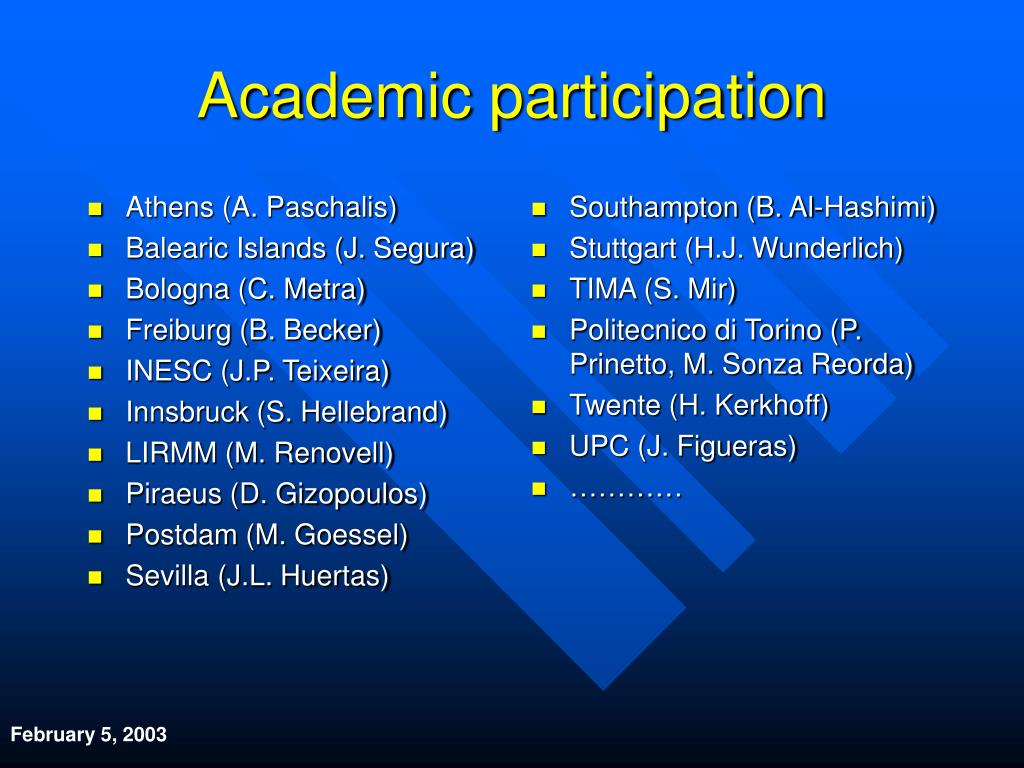 Academic participation

- Athens (A. Paschalis)
- Balearic Islands (J. Segura)
- Bologna (C. Metra)
- Freiburg (B. Becker)
- INESC (J.P. Teixeira)
- Innsbruck (S. Hellebrand)
- LIRMM (M. Renovell)
- Piraeus (D. Gizopoulos)
- Postdam (M. Goessel)
- Sevilla (J.L. Huertas)

- Southampton (B. Al-Hashimi)
- Stuttgart (H.J. Wunderlich)
- TIMA (S. Mir)
- Politecnico di Torino (P. Prinetto, M. Sonza Reorda)
- Twente (H. Kerkhoff)
- UPC (J. Figueras)
- …………

February 5, 2003